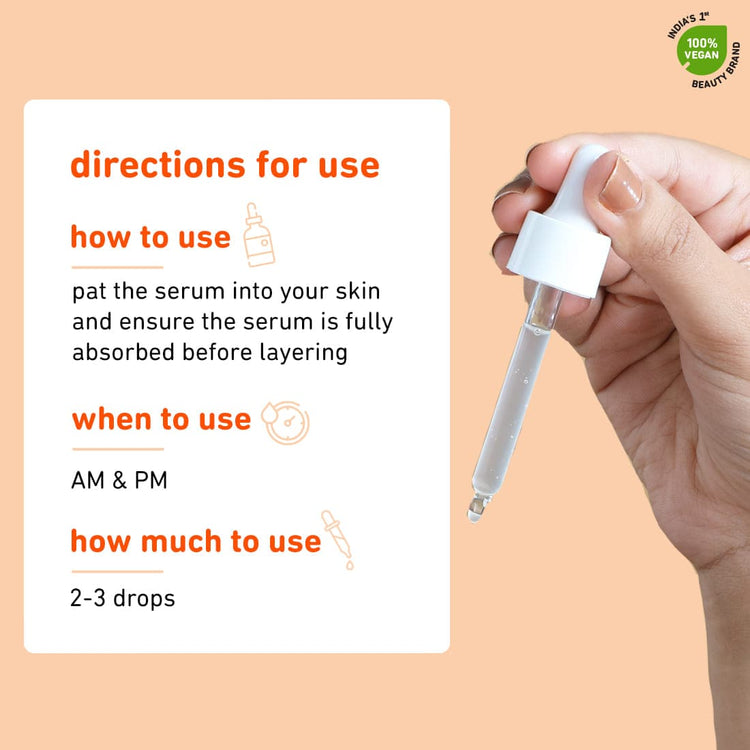 INDIA'S 1st
100% VEGAN
BEAUTY BRAND

directions for use

how to use

pat the serum into your skin and ensure the serum is fully absorbed before layering

when to use

AM & PM

how much to use

2-3 drops